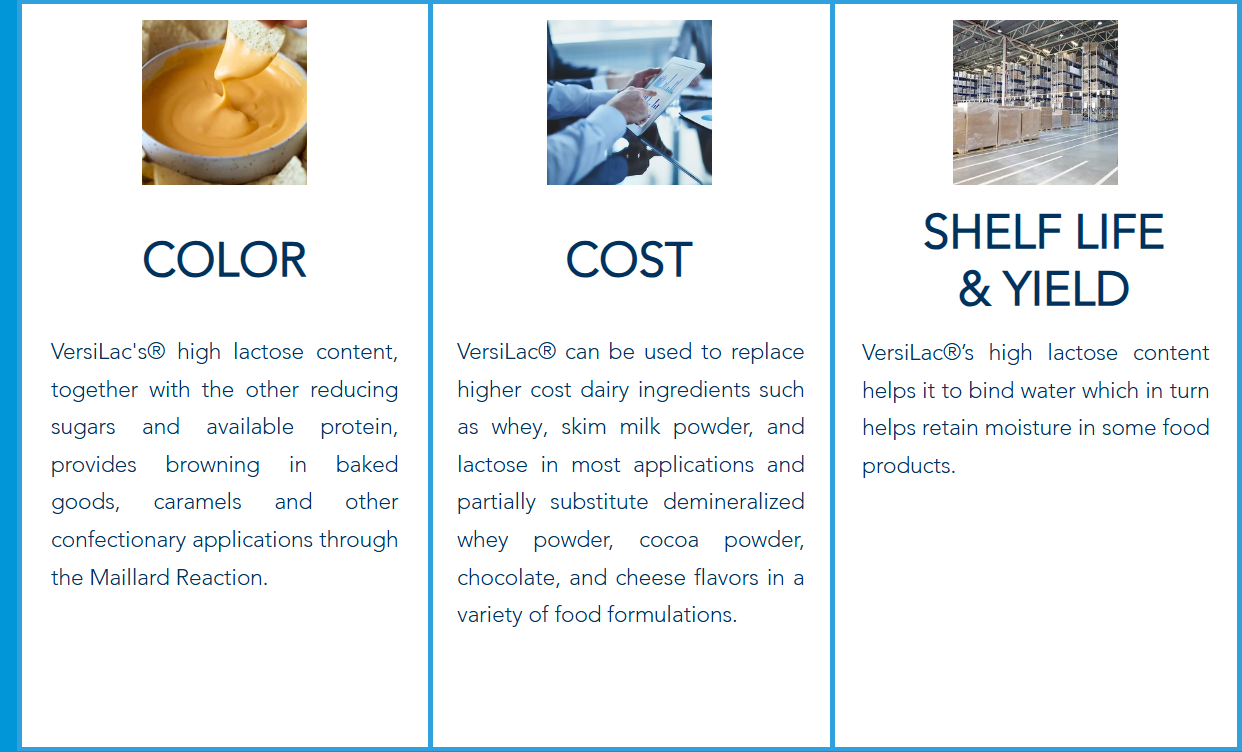 COLOR

VersiLac's® high lactose content, together with the other reducing sugars and available protein, provides browning in baked goods, caramels and other confectionary applications through the Maillard Reaction.

COST

VersiLac® can be used to replace higher cost dairy ingredients such as whey, skim milk powder, and lactose in most applications and partially substitute demineralized whey powder, cocoa powder, chocolate, and cheese flavors in a variety of food formulations.

SHELF LIFE & YIELD

VersiLac®'s high lactose content helps it to bind water which in turn helps retain moisture in some food products.